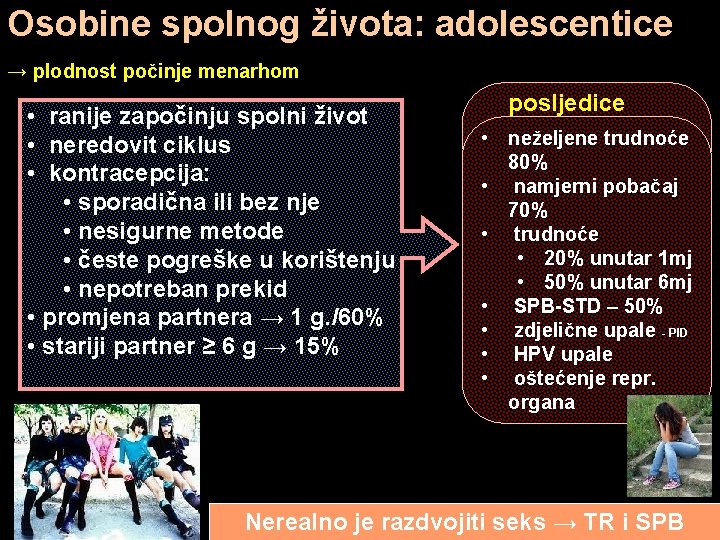 Osobine spolnog života: adolescentice

→ plodnost počinje menarhom

• ranije započinju spolni život
• neredovit ciklus
• kontracepcija:
  • sporadična ili bez nje
  • nesigurne metode
  • česte pogreške u korištenju
  • nepotreban prekid
• promjena partnera → 1 g./60%
• stariji partner ≥ 6 g → 15%

posljedice

• neželjene trudnoće 80%
• namjerni pobačaj 70%
• trudnoće
  • 20% unutar 1mj
  • 50% unutar 6mj
• SPB-STD – 50%
• zdjelične upale - PID
• HPV upale
• oštećenje repr. organa

Nerealno je razdvojiti seks → TR i SPB